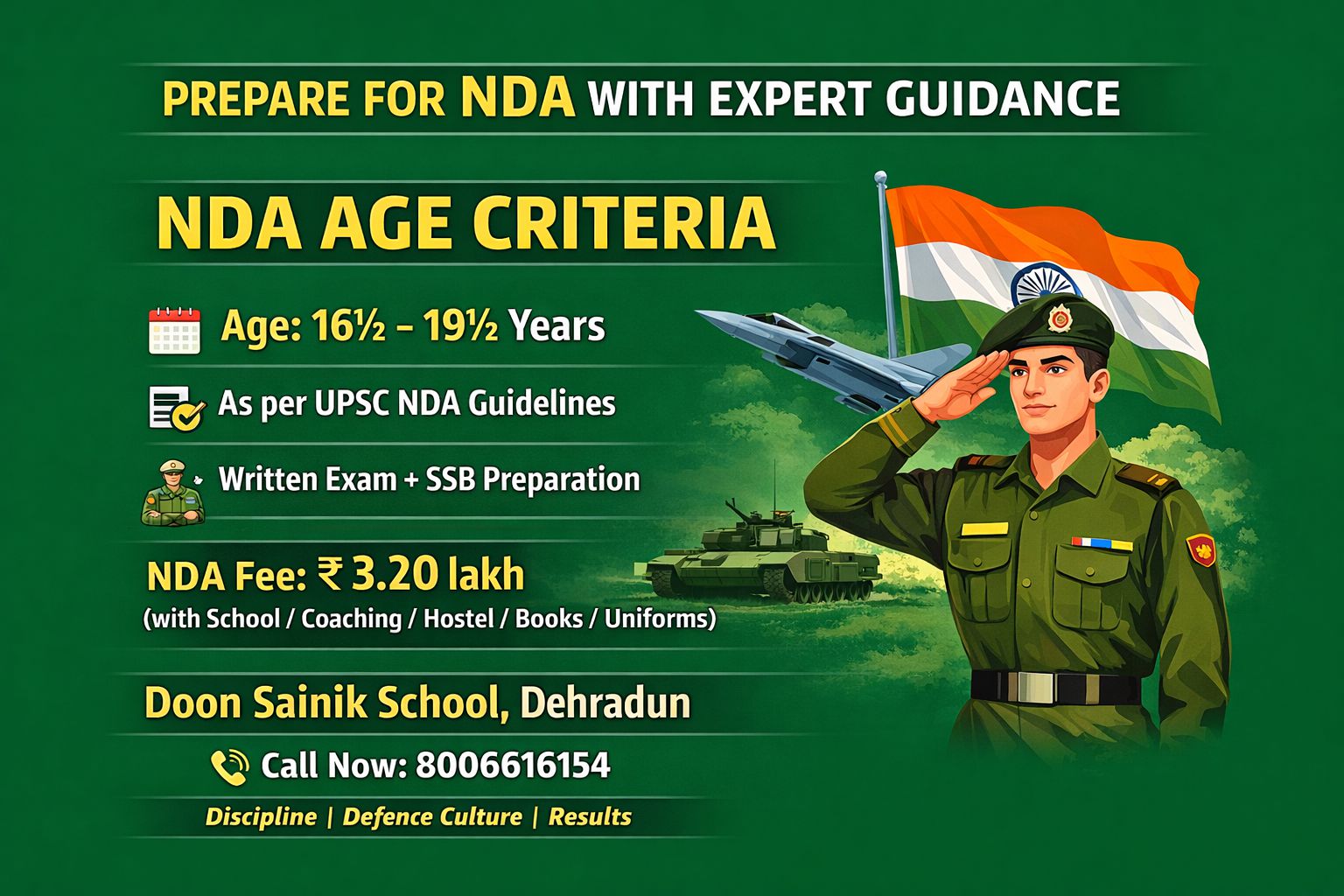 PREPARE FOR NDA WITH EXPERT GUIDANCE

NDA AGE CRITERIA

Age: 16½ – 19½ Years

As per UPSC NDA Guidelines

Written Exam + SSB Preparation

NDA Fee: ₹ 3.20 lakh
(with School / Coaching / Hostel / Books / Uniforms)

Doon Sainik School, Dehradun

Call Now: 8006616154

Discipline | Defence Culture | Results